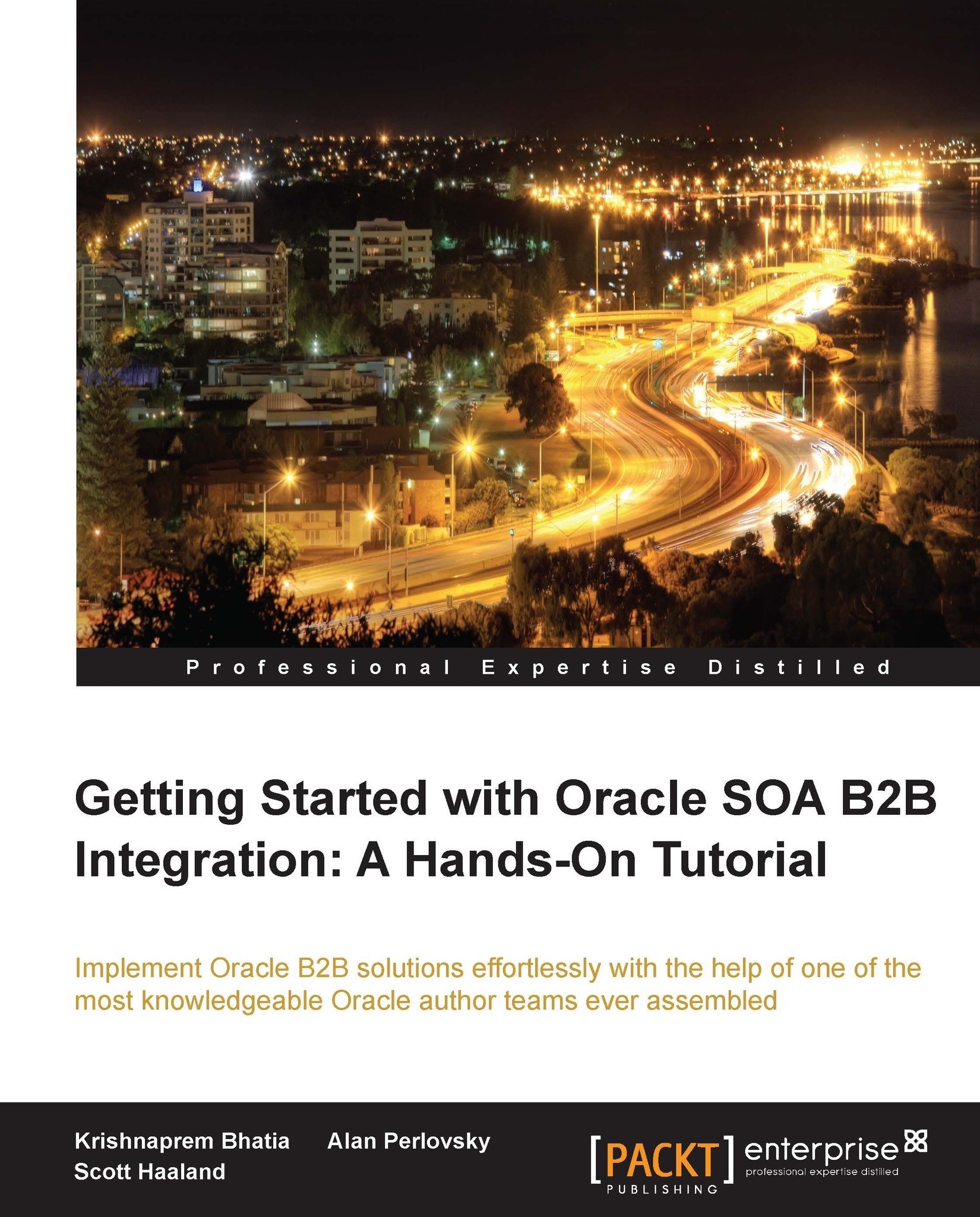 Professional Expertise Distilled

Getting Started with Oracle SOA B2B Integration: A Hands-On Tutorial

Implement Oracle B2B solutions effortlessly with the help of one of the most knowledgeable Oracle author teams ever assembled

Krishnaprem Bhatia Alan Perlovsky
Scott Haaland

[PACKT] PUBLISHING enterprise professional expertise distilled